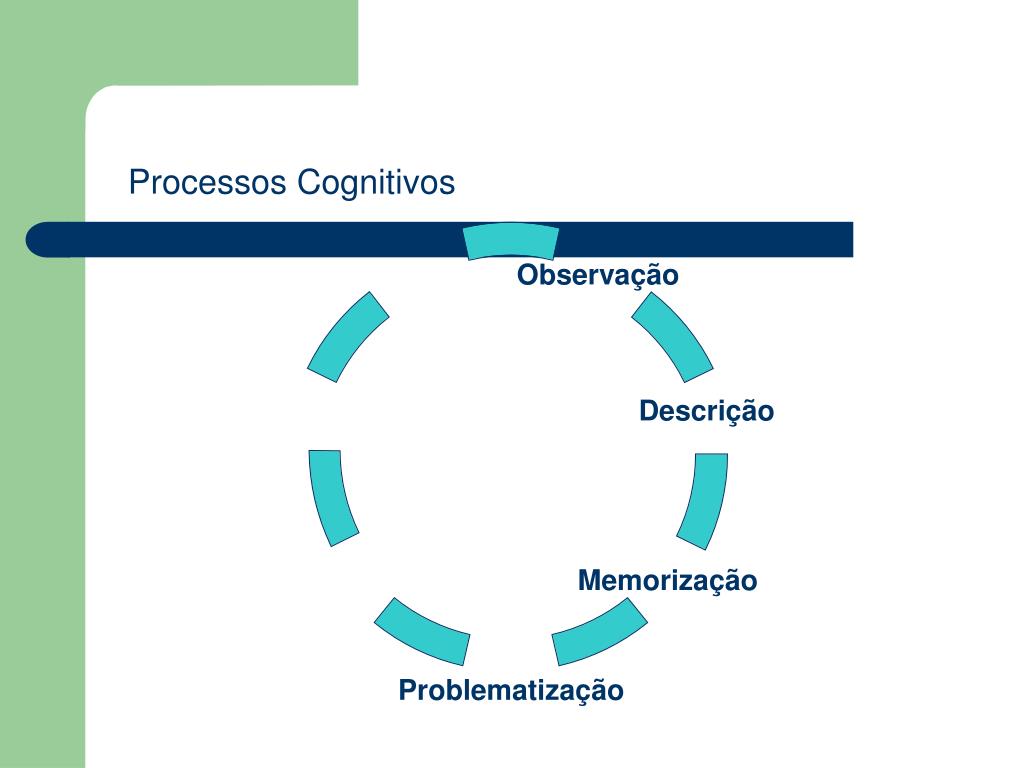 Processos Cognitivos

Observação

Descrição

Memorização

Problematização